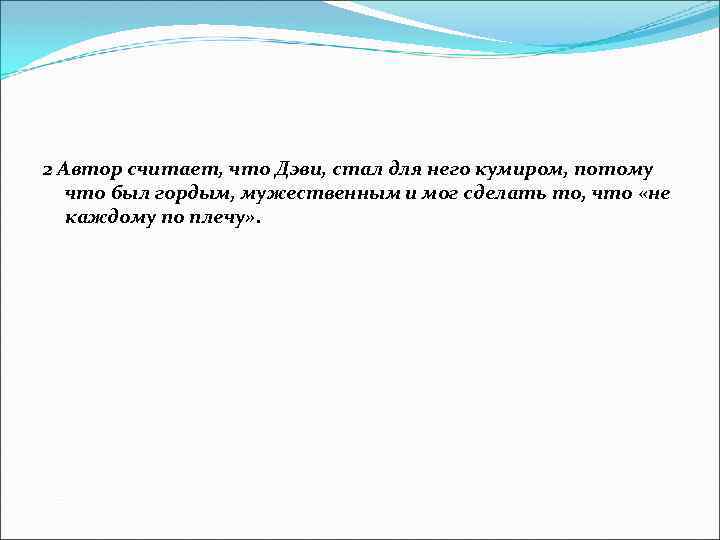 2 Автор считает, что Дэви, стал для него кумиром, потому что был гордым, мужественным и мог сделать то, что «не каждому по плечу».